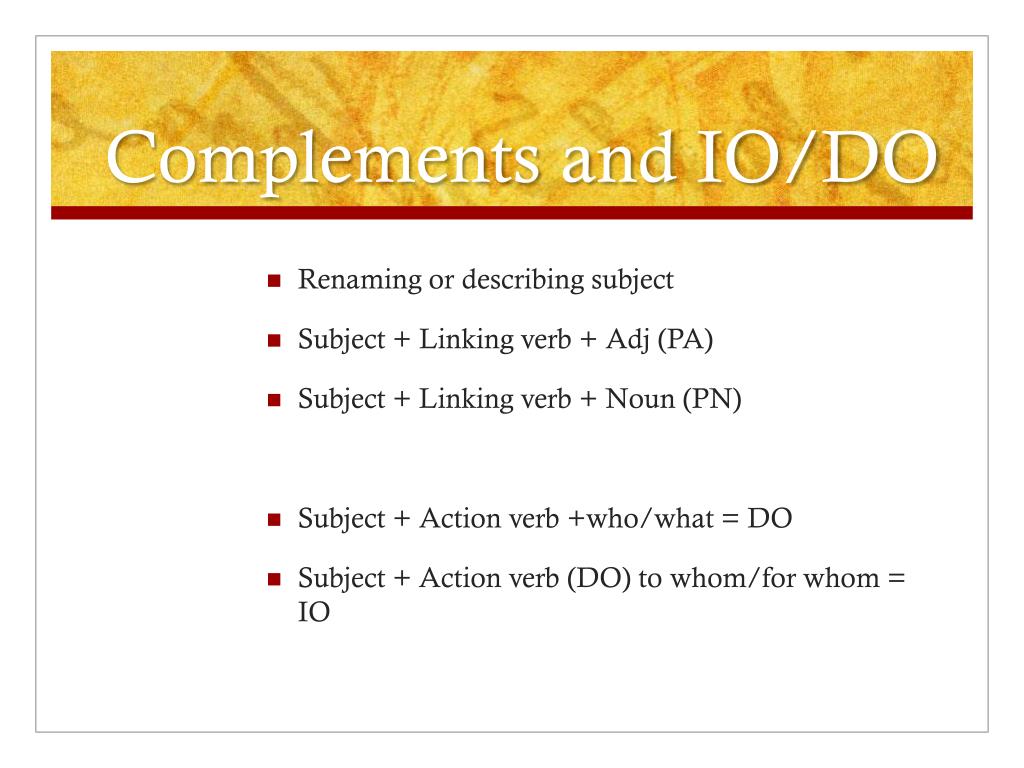 Complements and IO/DO

Renaming or describing subject

Subject + Linking verb + Adj (PA)

Subject + Linking verb + Noun (PN)

Subject + Action verb +who/what = DO

Subject + Action verb (DO) to whom/for whom = IO